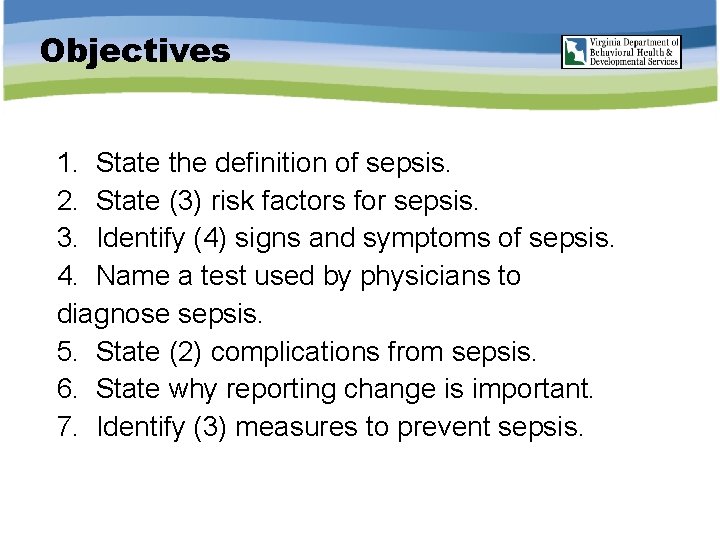 Objectives

Virginia Department of Behavioral Health & Developmental Services

1. State the definition of sepsis.
2. State (3) risk factors for sepsis.
3. Identify (4) signs and symptoms of sepsis.
4. Name a test used by physicians to diagnose sepsis.
5. State (2) complications from sepsis.
6. State why reporting change is important.
7. Identify (3) measures to prevent sepsis.